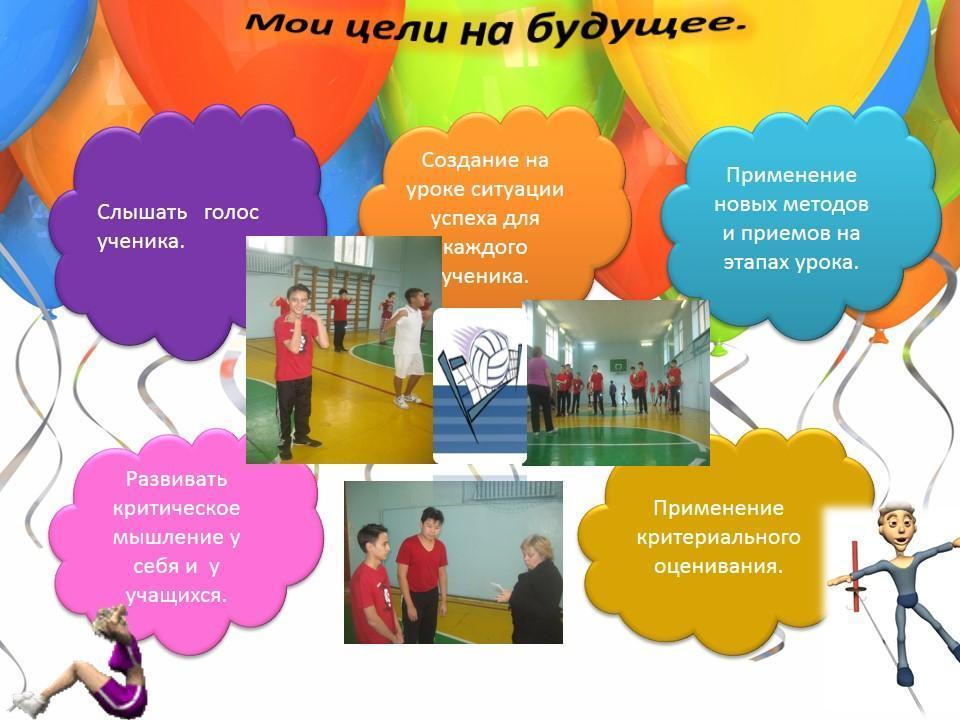 Мои цели на будущее.

Слышать голос ученика.

Создание на уроке ситуации успеха для каждого ученика.

Применение новых методов и приемов на этапах урока.

Развивать критическое мышление у себя и у учащихся.

Применение критериального оценивания.